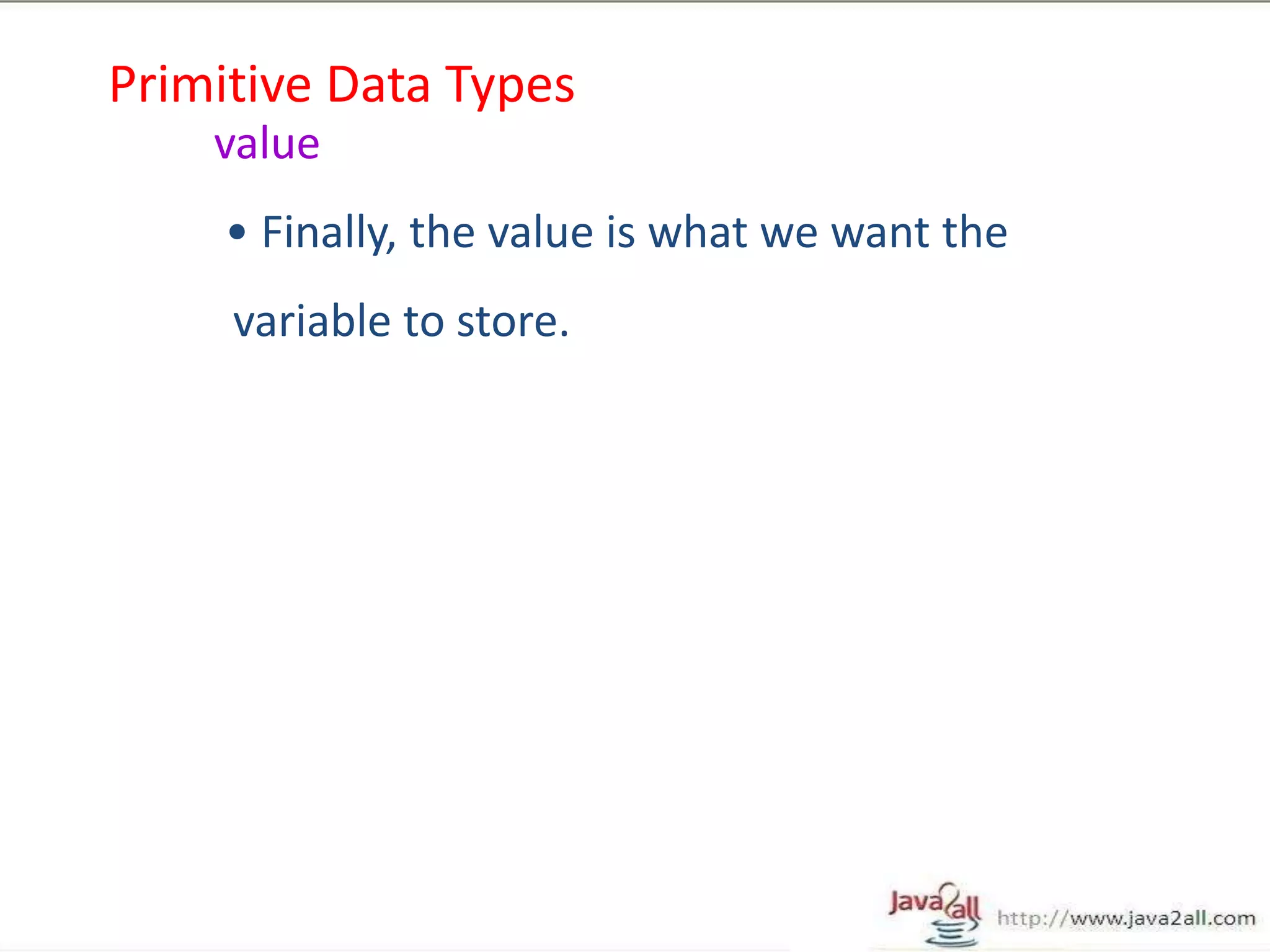 Primitive Data Types
value

• Finally, the value is what we want the variable to store.

Java2all http://www.java2all.com